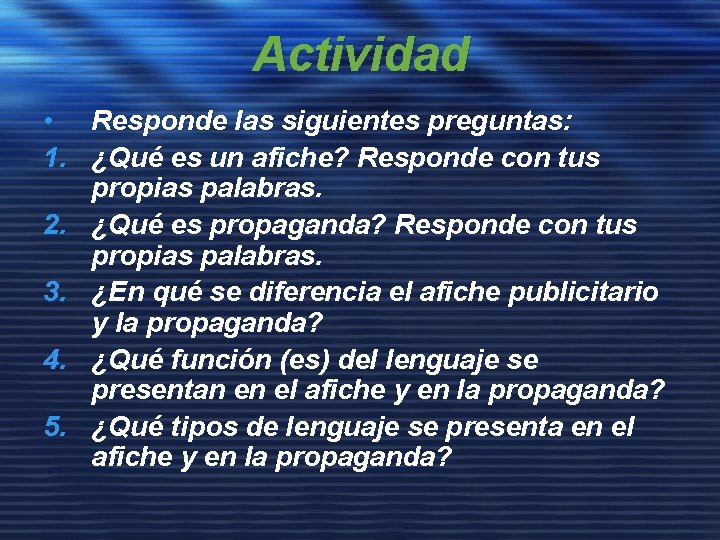 Actividad

• Responde las siguientes preguntas:
1. ¿Qué es un afiche? Responde con tus propias palabras.
2. ¿Qué es propaganda? Responde con tus propias palabras.
3. ¿En qué se diferencia el afiche publicitario y la propaganda?
4. ¿Qué función (es) del lenguaje se presentan en el afiche y en la propaganda?
5. ¿Qué tipos de lenguaje se presenta en el afiche y en la propaganda?